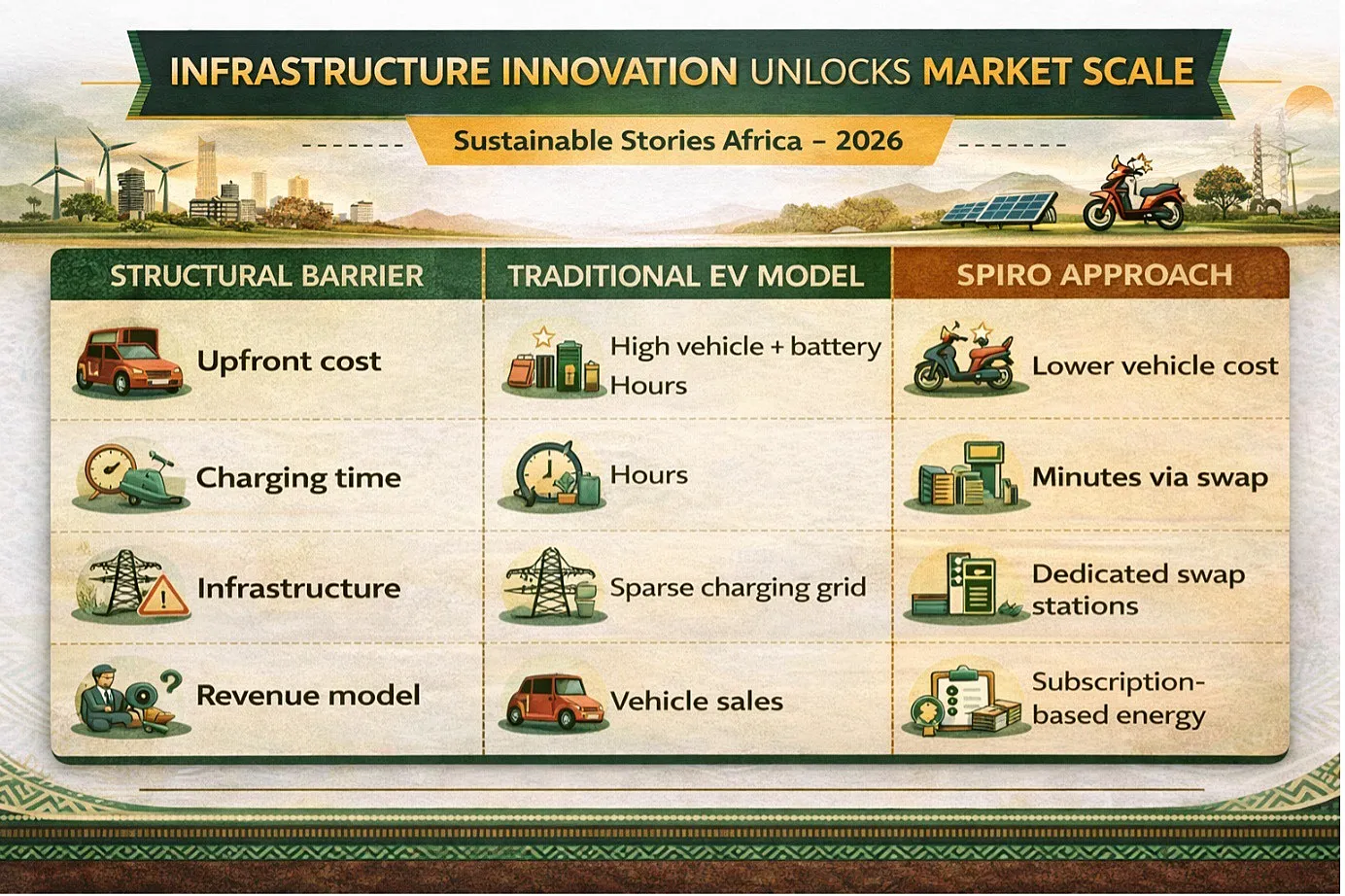 INFRASTRUCTURE INNOVATION UNLOCKS MARKET SCALE

Sustainable Stories Africa – 2026

| STRUCTURAL BARRIER | TRADITIONAL EV MODEL | SPIRO APPROACH |
|---|---|---|
| Upfront cost | High vehicle + battery Hours | Lower vehicle cost |
| Charging time | Hours | Minutes via swap |
| Infrastructure | Sparse charging grid | Dedicated swap stations |
| Revenue model | Vehicle sales | Subscription-based energy |